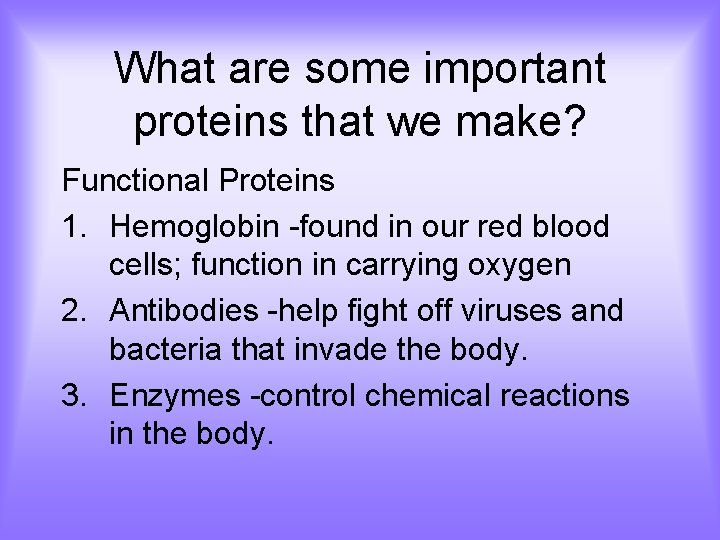 What are some important proteins that we make?

Functional Proteins

1. Hemoglobin -found in our red blood cells; function in carrying oxygen
2. Antibodies -help fight off viruses and bacteria that invade the body.
3. Enzymes -control chemical reactions in the body.